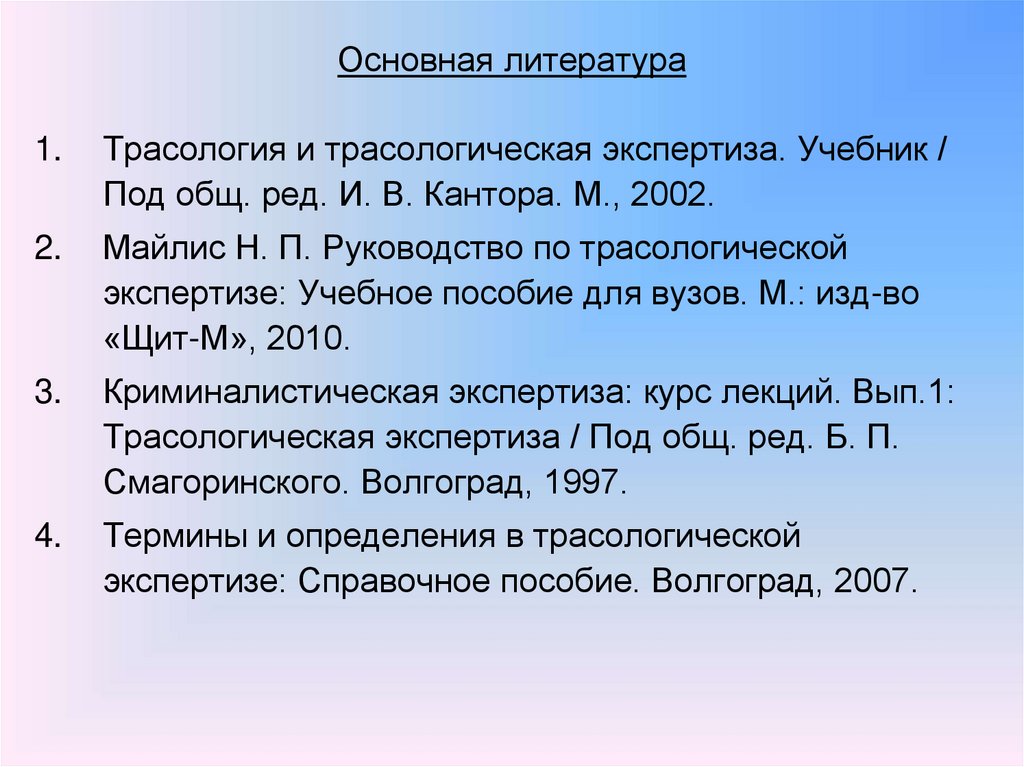 Основная литература

1. Трасология и трасологическая экспертиза. Учебник / Под общ. ред. И. В. Кантора. М., 2002.

2. Майлис Н. П. Руководство по трасологической экспертизе: Учебное пособие для вузов. М.: изд-во «Щит-М», 2010.

3. Криминалистическая экспертиза: курс лекций. Вып.1: Трасологическая экспертиза / Под общ. ред. Б. П. Смагоринского. Волгоград, 1997.

4. Термины и определения в трасологической экспертизе: Справочное пособие. Волгоград, 2007.